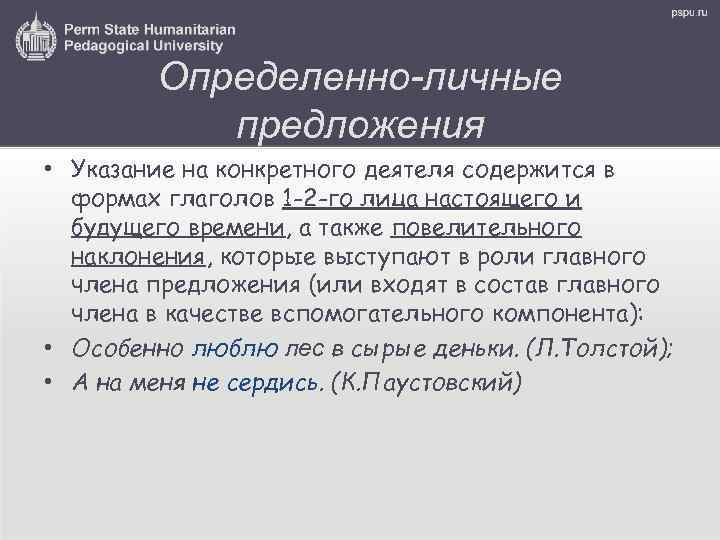 Perm State Humanitarian Pedagogical University

pspu.ru

Определенно-личные предложения

• Указание на конкретного деятеля содержится в формах глаголов 1-2-го лица настоящего и будущего времени, а также повелительного наклонения, которые выступают в роли главного члена предложения (или входят в состав главного члена в качестве вспомогательного компонента):

• Особенно люблю лес в сырые деньки. (Л.Толстой);

• А на меня не сердись. (К.Паустовский)